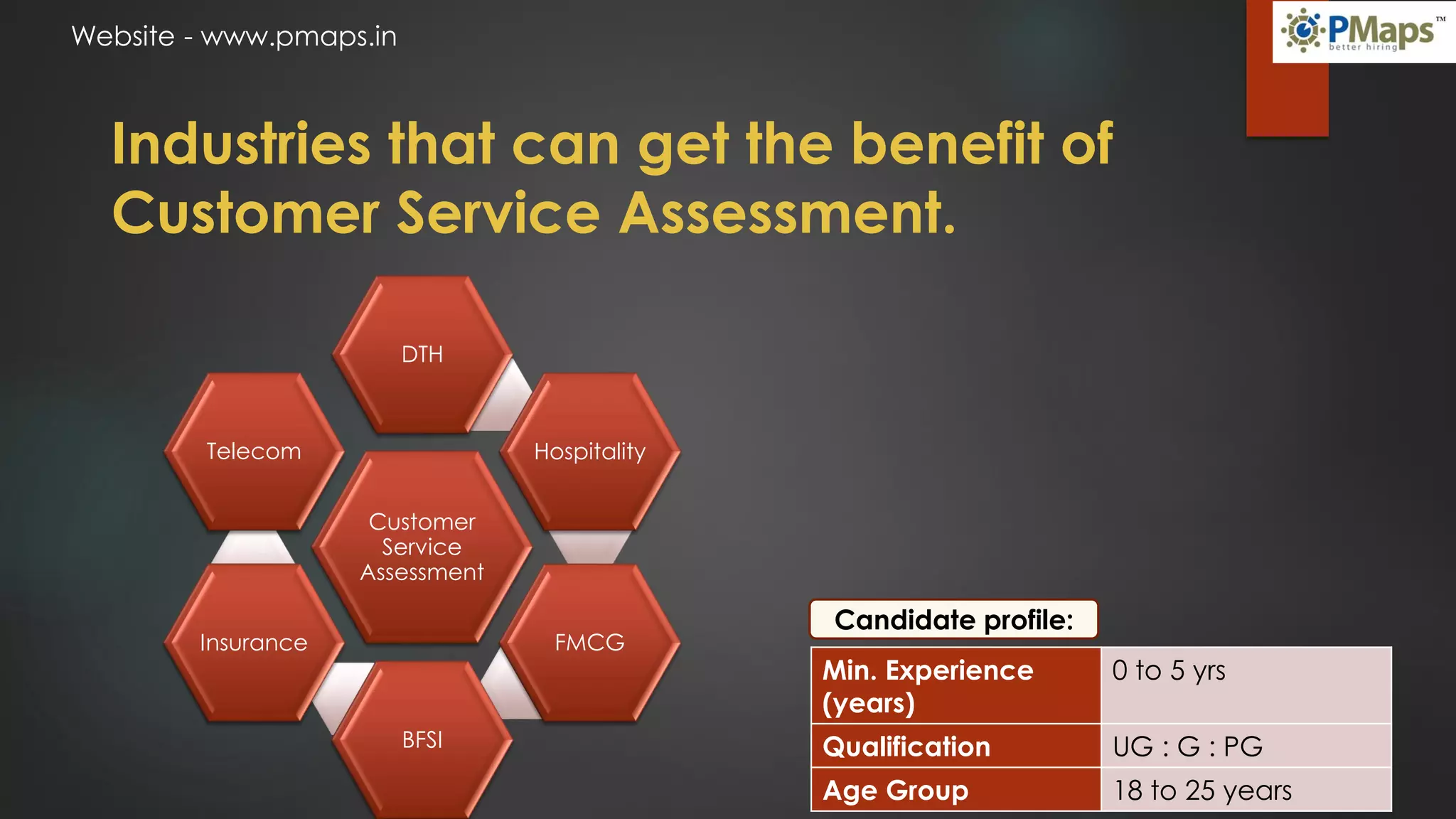 Website - www.pmaps.in

PMaps™
better hiring

Industries that can get the benefit of Customer Service Assessment.

DTH

Telecom

Hospitality

Customer Service Assessment

Insurance

FMCG

BFSI

Candidate profile:

| Min. Experience (years) | 0 to 5 yrs |
|---|---|
| Qualification | UG : G : PG |
| Age Group | 18 to 25 years |